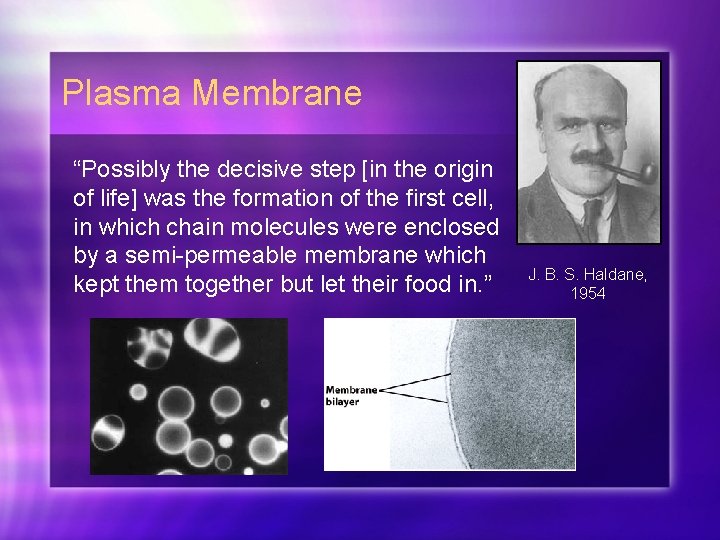 Plasma Membrane

“Possibly the decisive step [in the origin of life] was the formation of the first cell, in which chain molecules were enclosed by a semi-permeable membrane which kept them together but let their food in.”

J. B. S. Haldane, 1954

Membrane bilayer